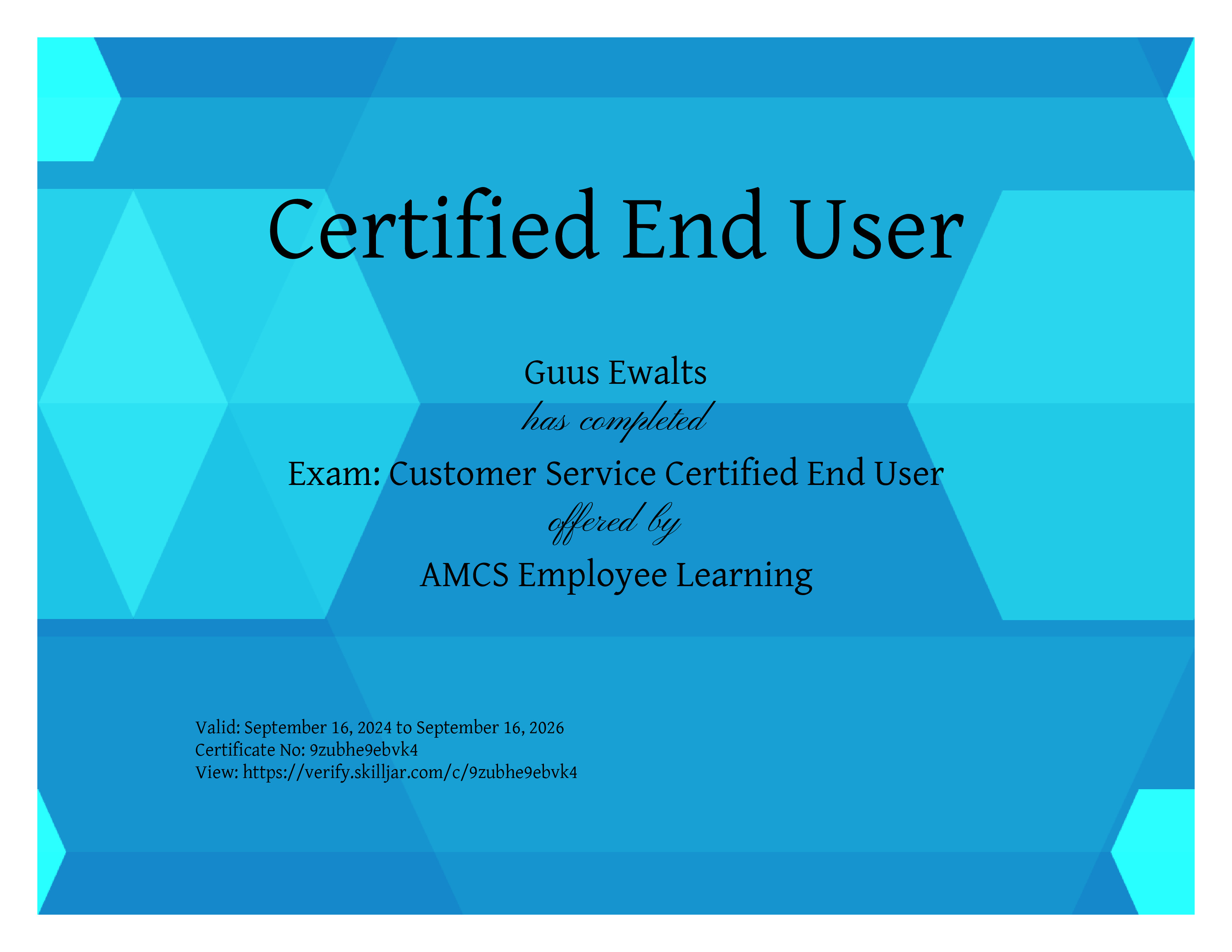 Certified End User

Guus Ewalts

has completed

Exam: Customer Service Certified End User

offered by

AMCS Employee Learning

Valid: September 16, 2024 to September 16, 2026
Certificate No: 9zubhe9ebvk4
View: https://verify.skilljar.com/c/9zubhe9ebvk4